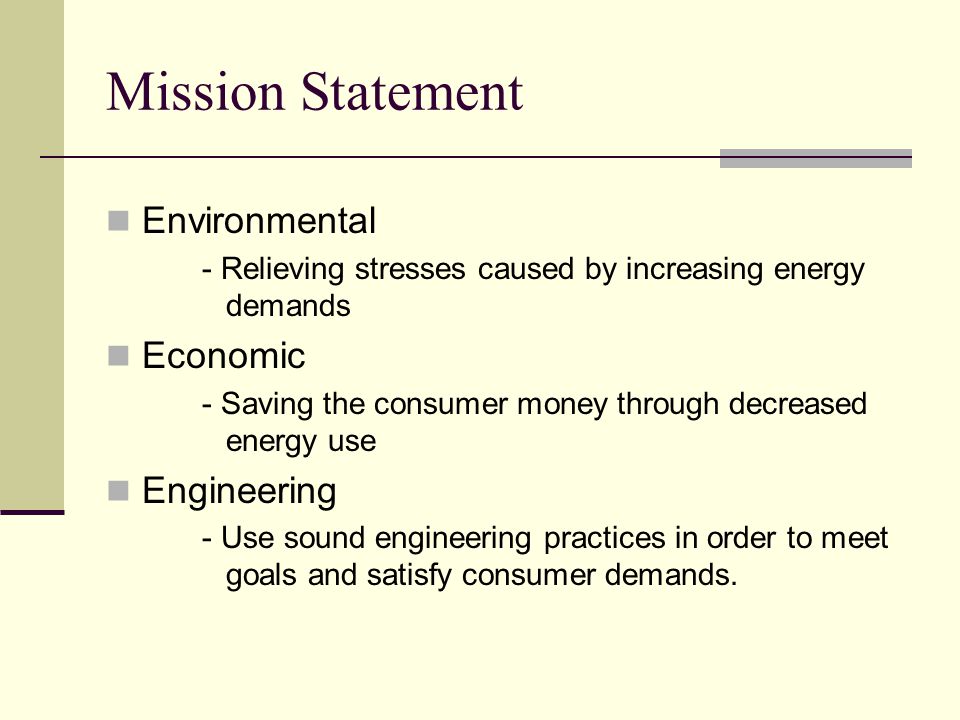 Mission Statement

Environmental

- Relieving stresses caused by increasing energy demands

Economic

- Saving the consumer money through decreased energy use

Engineering

- Use sound engineering practices in order to meet goals and satisfy consumer demands.